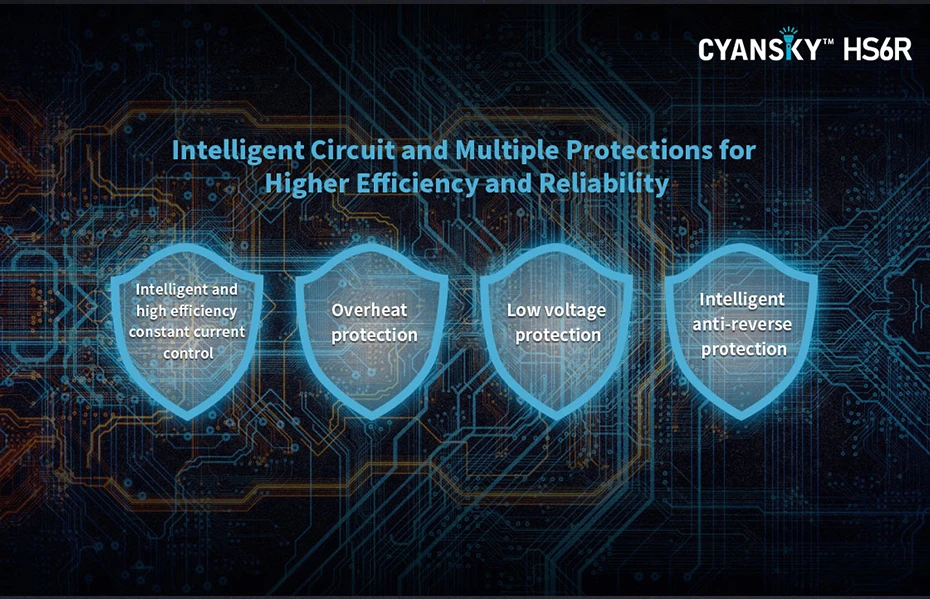 CYANSKY™ HS6R

Intelligent Circuit and Multiple Protections for Higher Efficiency and Reliability

Intelligent and high efficiency constant current control

Overheat protection

Low voltage protection

Intelligent anti-reverse protection